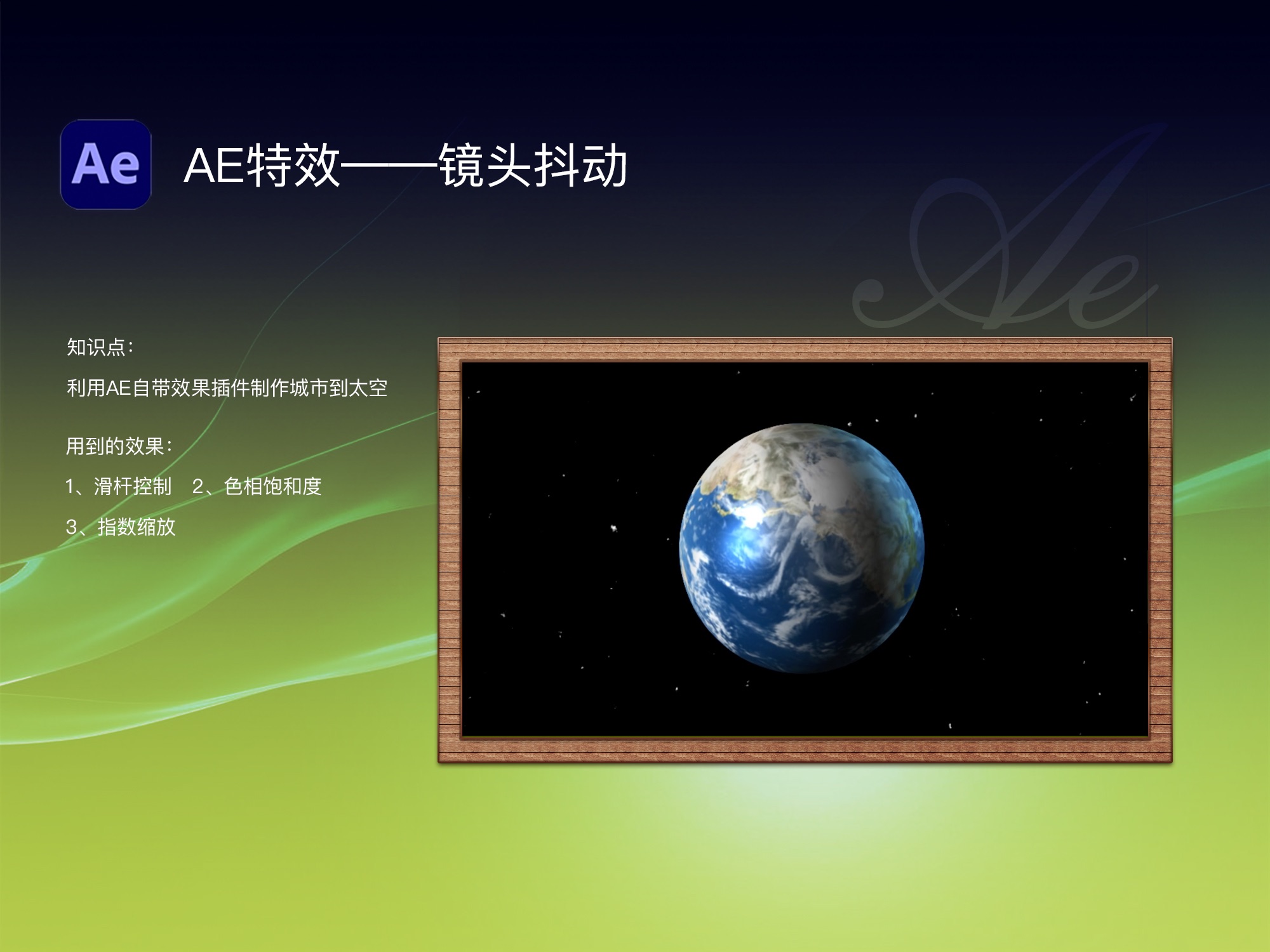 Ae

AE特效——镜头抖动

Ae

知识点：

利用AE自带效果插件制作城市到太空

用到的效果：

1、滑杆控制　2、色相饱和度

3、指数缩放